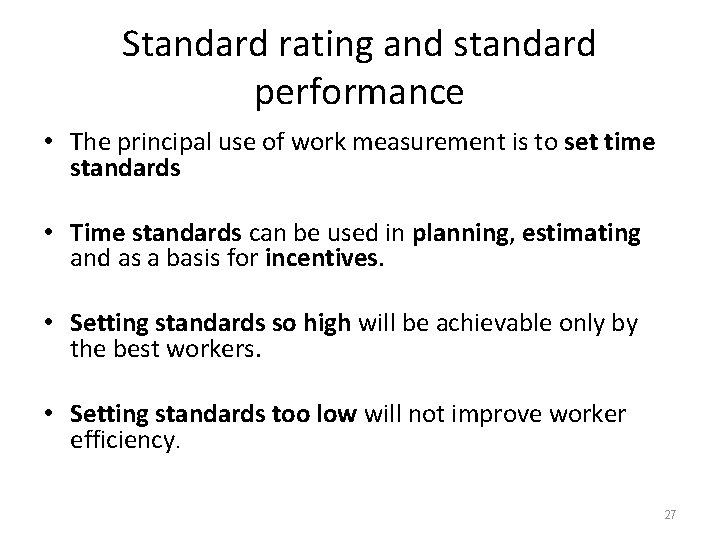 Standard rating and standard performance

• The principal use of work measurement is to set time standards

• Time standards can be used in planning, estimating and as a basis for incentives.

• Setting standards so high will be achievable only by the best workers.

• Setting standards too low will not improve worker efficiency.

27